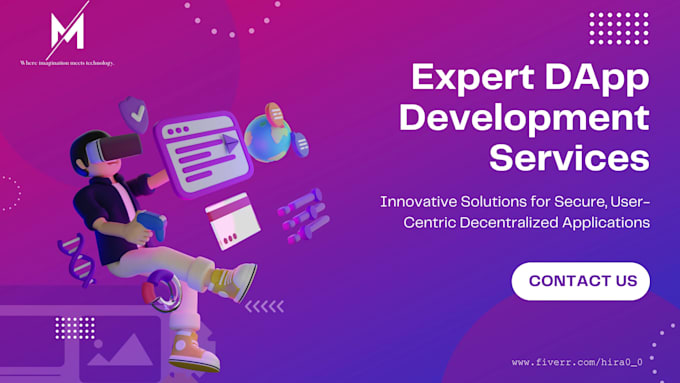 M

Where imagination meets technology.

Expert DApp Development Services

Innovative Solutions for Secure, User-Centric Decentralized Applications

CONTACT US

www.fiverr.com/hira0_0